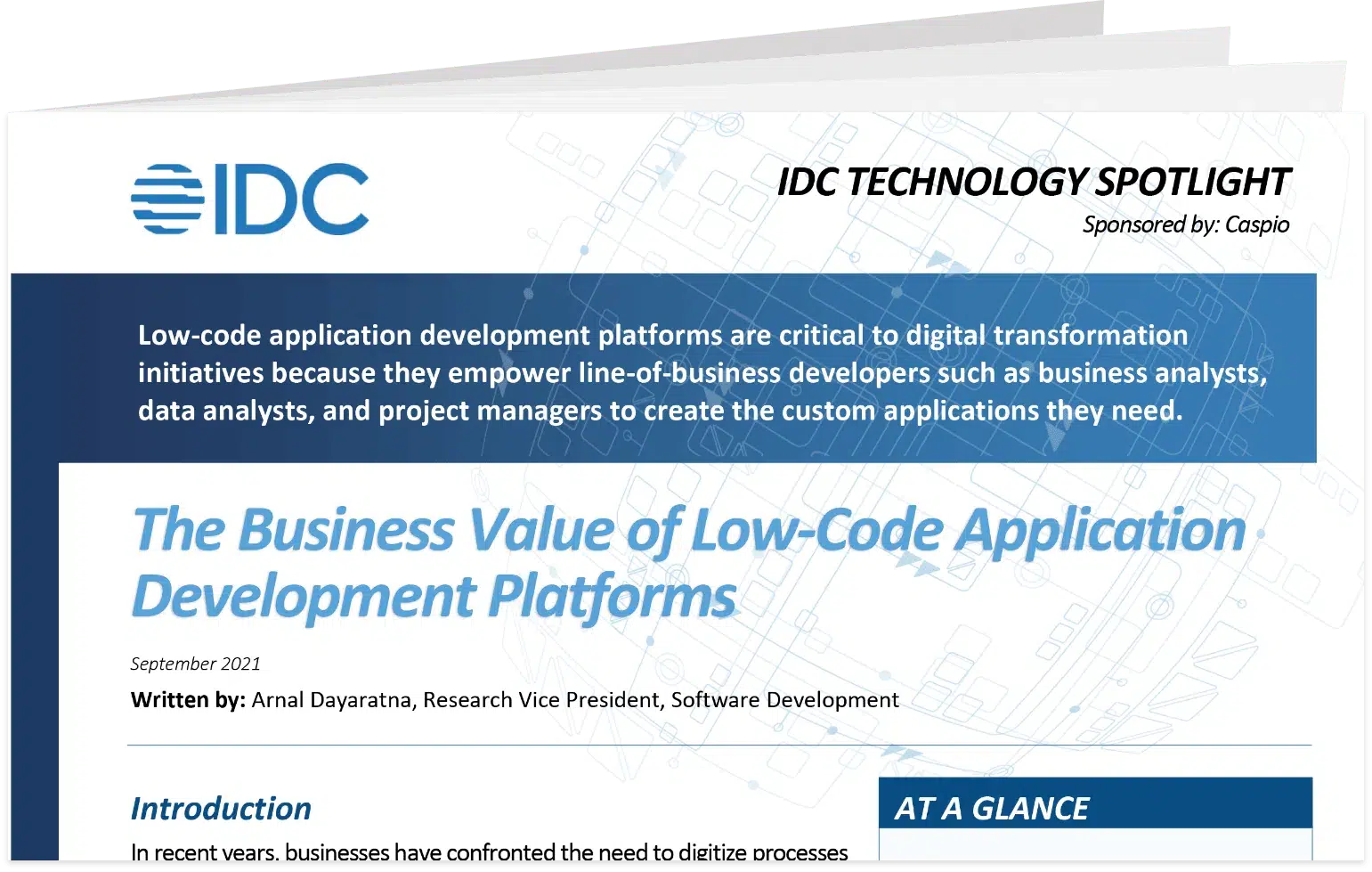 IDC

IDC TECHNOLOGY SPOTLIGHT

Sponsored by: Caspio

Low-code application development platforms are critical to digital transformation initiatives because they empower line-of-business developers such as business analysts, data analysts, and project managers to create the custom applications they need.

The Business Value of Low-Code Application Development Platforms

September 2021

Written by: Arnal Dayaratna, Research Vice President, Software Development

Introduction

In recent years, businesses have confronted the need to digitize processes

AT A GLANCE